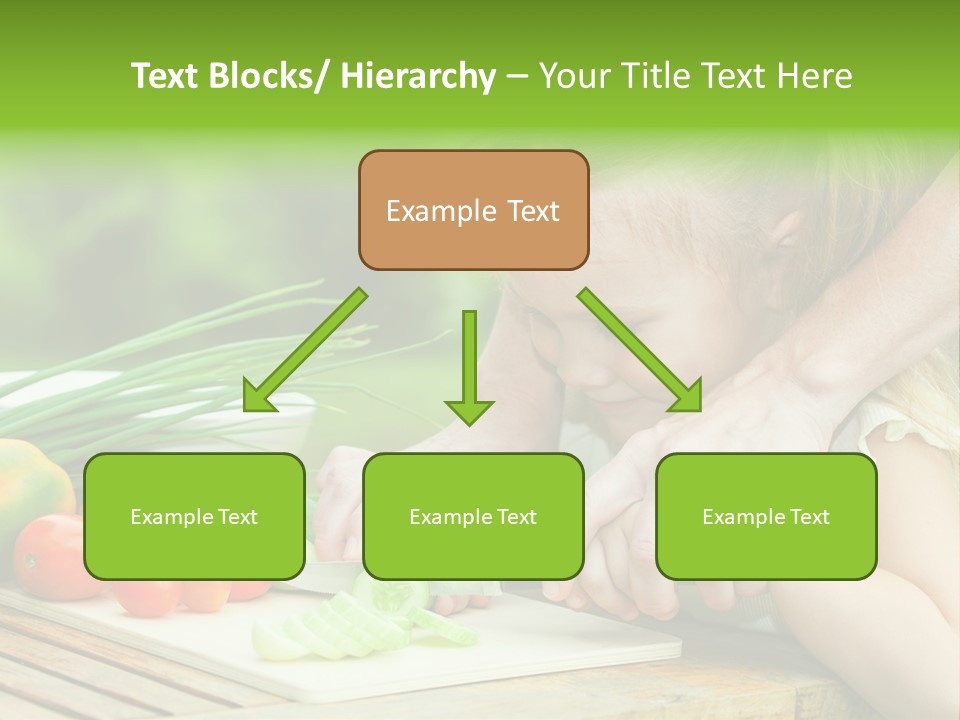 Text Blocks/ Hierarchy – Your Title Text Here

Example Text

Example Text

Example Text

Example Text